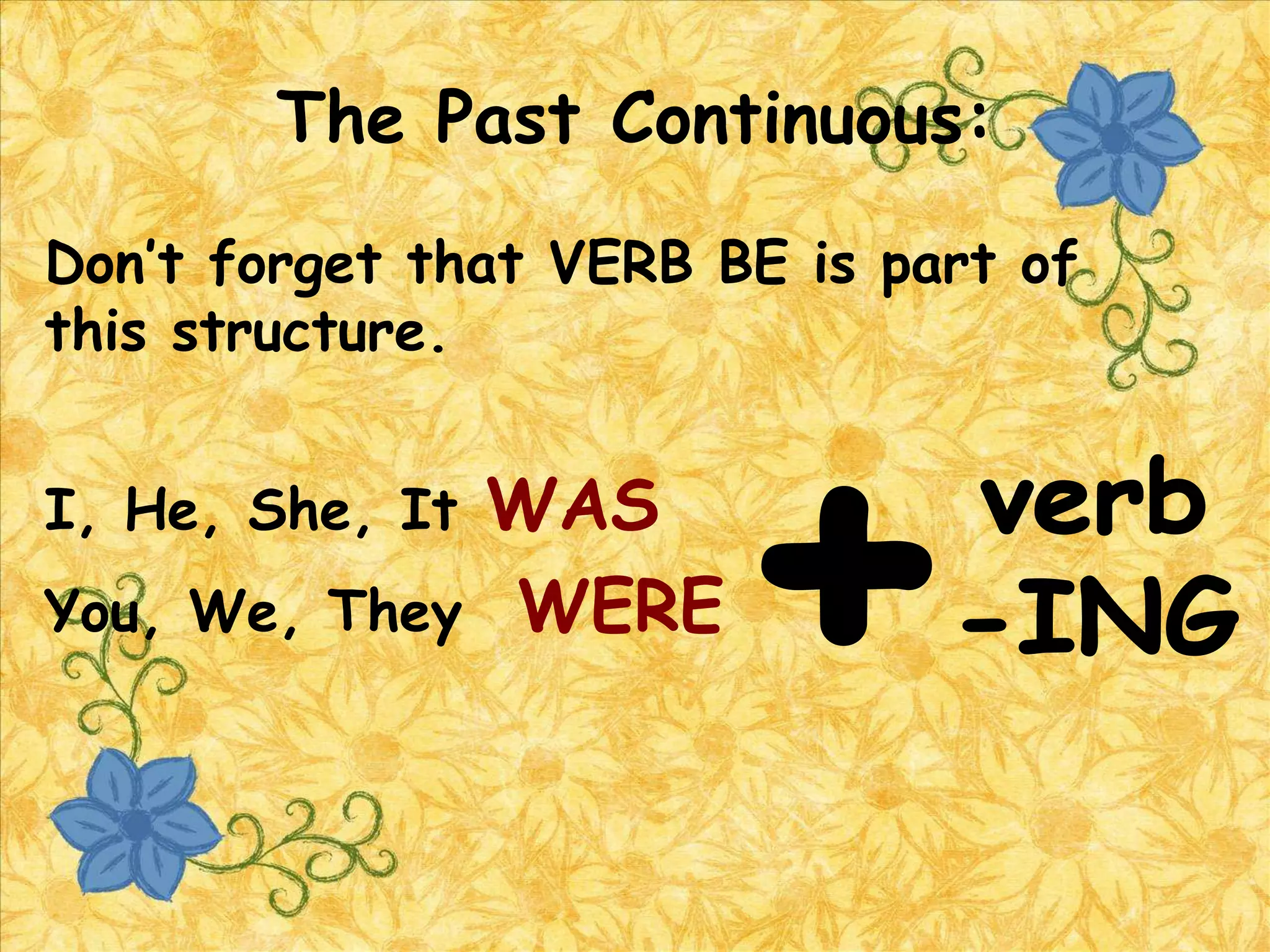 The Past Continuous:

Don't forget that VERB BE is part of this structure.

I, He, She, It WAS
You, We, They WERE

+ verb -ING